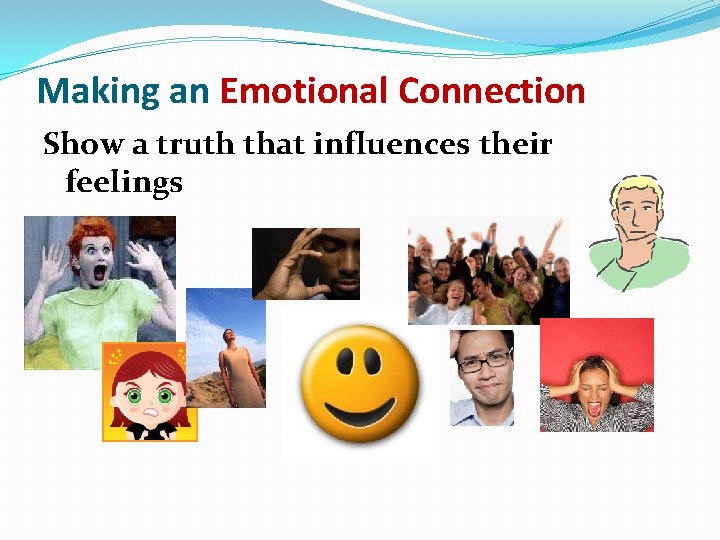 Making an Emotional Connection

Show a truth that influences their feelings